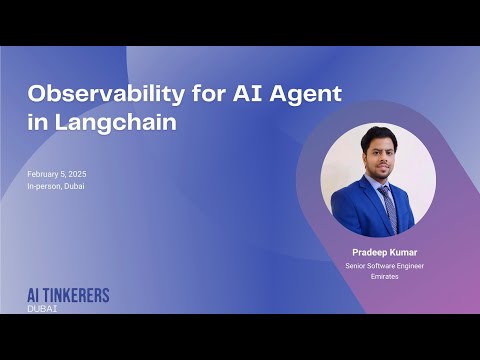 Observability for AI Agent in Langchain

February 5, 2025
In-person, Dubai

Pradeep Kumar
Senior Software Engineer
Emirates

AI TINKERERS
DUBAI